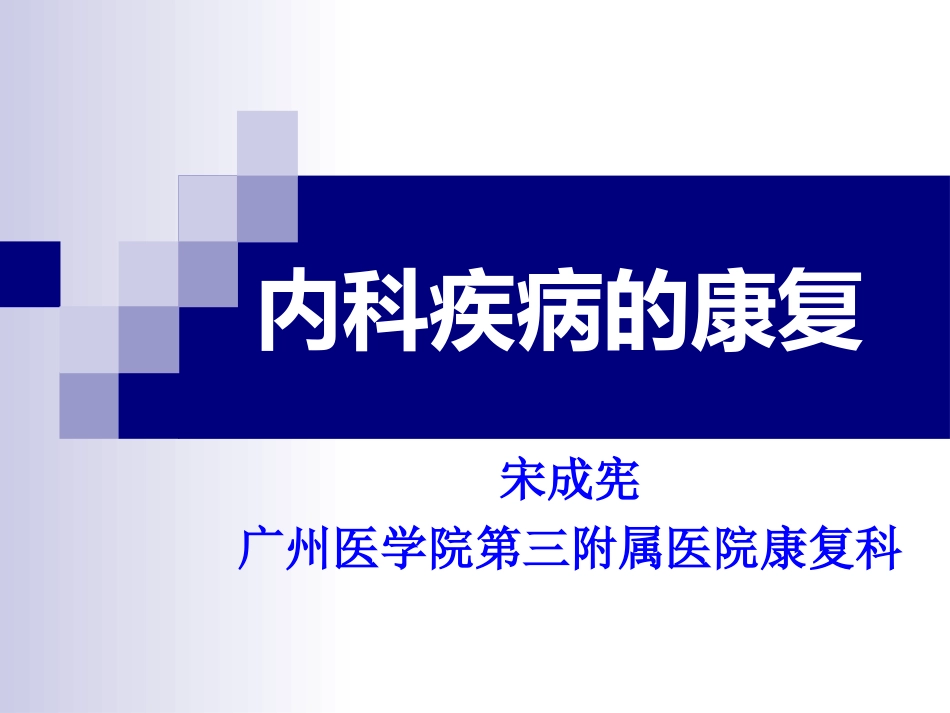 内科疾病的康复

宋成宪
广州医学院第三附属医院康复科